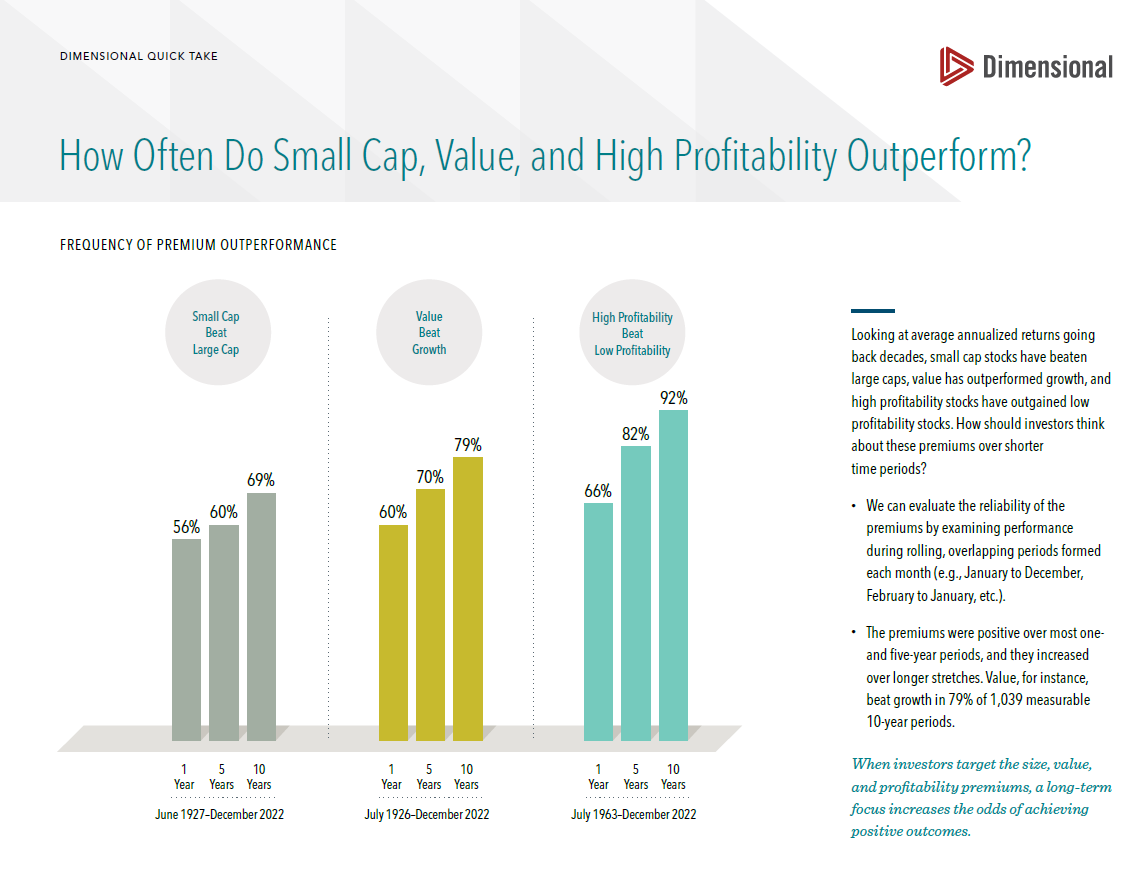 DIMENSIONAL QUICK TAKE

Dimensional

How Often Do Small Cap, Value, and High Profitability Outperform?

FREQUENCY OF PREMIUM OUTPERFORMANCE

Small Cap Beat Large Cap

56%
60%
69%

1 Year
5 Years
10 Years

June 1927–December 2022

Value Beat Growth

60%
70%
79%

1 Year
5 Years
10 Years

July 1926–December 2022

High Profitability Beat Low Profitability

66%
82%
92%

1 Year
5 Years
10 Years

July 1963–December 2022

Looking at average annualized returns going back decades, small cap stocks have beaten large caps, value has outperformed growth, and high profitability stocks have outgained low profitability stocks. How should investors think about these premiums over shorter time periods?

• We can evaluate the reliability of the premiums by examining performance during rolling, overlapping periods formed each month (e.g., January to December, February to January, etc.).

• The premiums were positive over most one- and five-year periods, and they increased over longer stretches. Value, for instance, beat growth in 79% of 1,039 measurable 10-year periods.

When investors target the size, value, and profitability premiums, a long-term focus increases the odds of achieving positive outcomes.